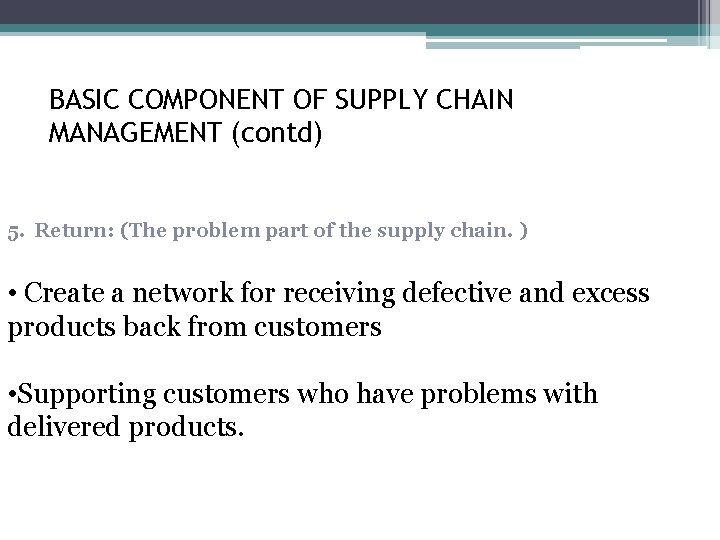 BASIC COMPONENT OF SUPPLY CHAIN MANAGEMENT (contd)

5. Return: (The problem part of the supply chain. )

• Create a network for receiving defective and excess products back from customers

•Supporting customers who have problems with delivered products.